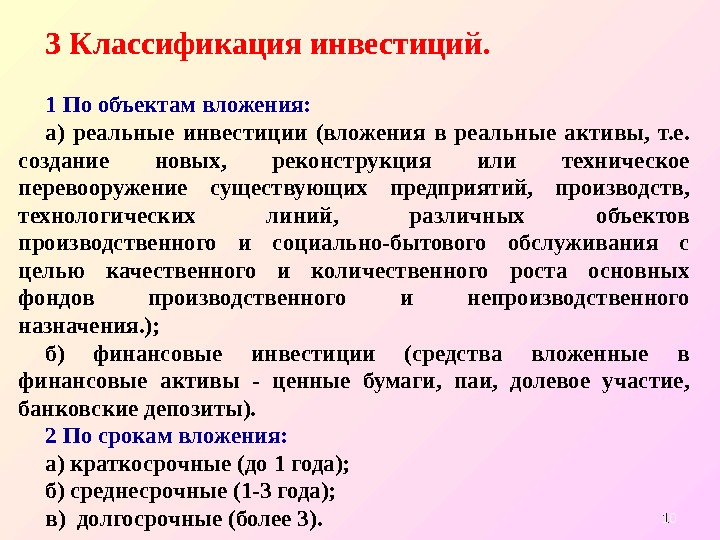 3 Классификация инвестиций.

1 По объектам вложения:

а) реальные инвестиции (вложения в реальные активы, т.е. создание новых, реконструкция или техническое перевооружение существующих предприятий, производств, технологических линий, различных объектов производственного и социально-бытового обслуживания с целью качественного и количественного роста основных фондов производственного и непроизводственного назначения.);

б) финансовые инвестиции (средства вложенные в финансовые активы - ценные бумаги, паи, долевое участие, банковские депозиты).

2 По срокам вложения:

а) краткосрочные (до 1 года);

б) среднесрочные (1-3 года);

в) долгосрочные (более 3).

10